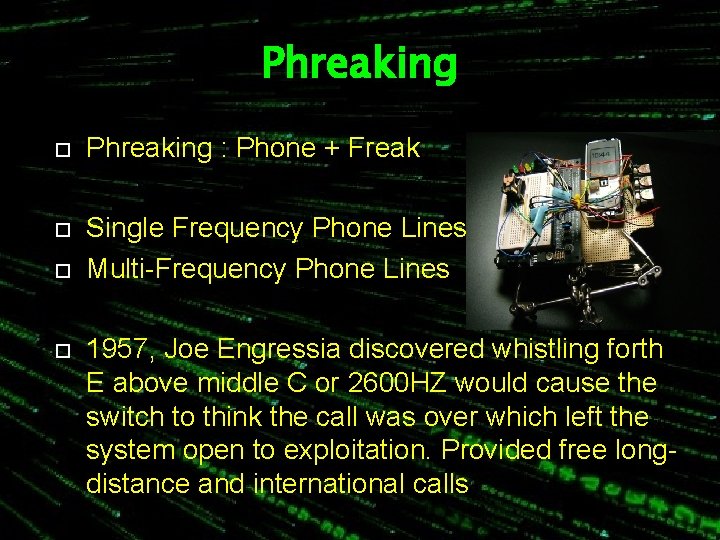 Phreaking

Phreaking : Phone + Freak

Single Frequency Phone Lines

Multi-Frequency Phone Lines

1957, Joe Engressia discovered whistling forth E above middle C or 2600HZ would cause the switch to think the call was over which left the system open to exploitation. Provided free long-distance and international calls